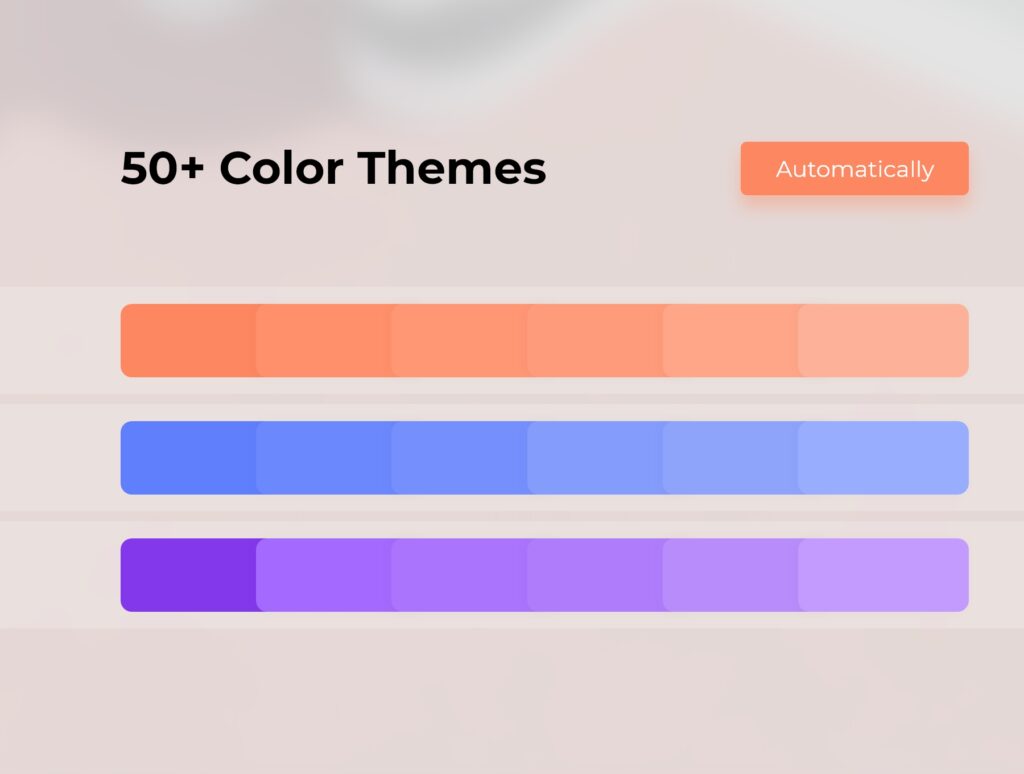 50+ Color Themes

Automatically